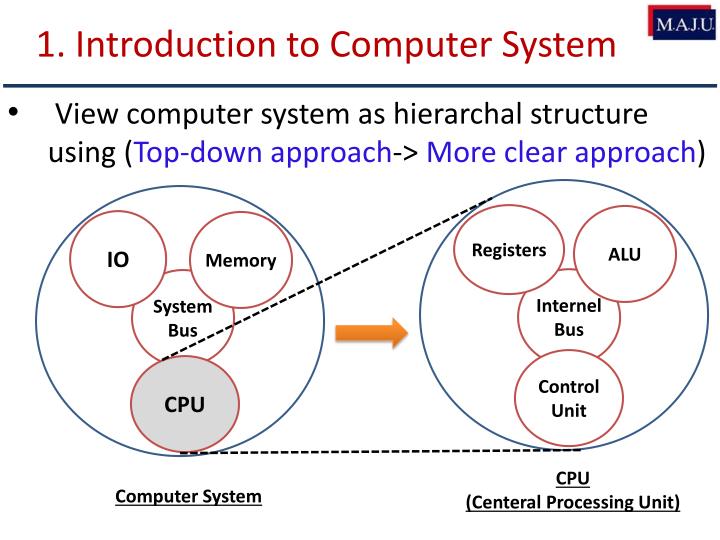 1. Introduction to Computer System

M.A.J.U.

• View computer system as hierarchal structure using (Top-down approach-> More clear approach)

IO

Memory

System Bus

CPU

Computer System

Registers

ALU

Internel Bus

Control Unit

CPU
(Centeral Processing Unit)